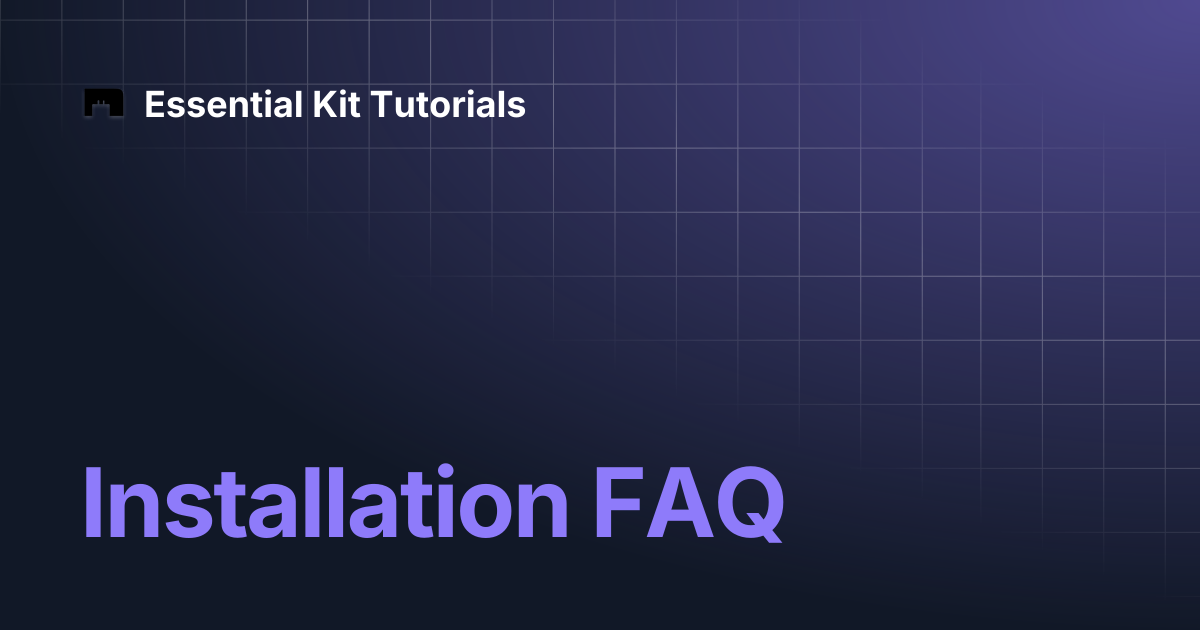 Essential Kit Tutorials

Installation FAQ